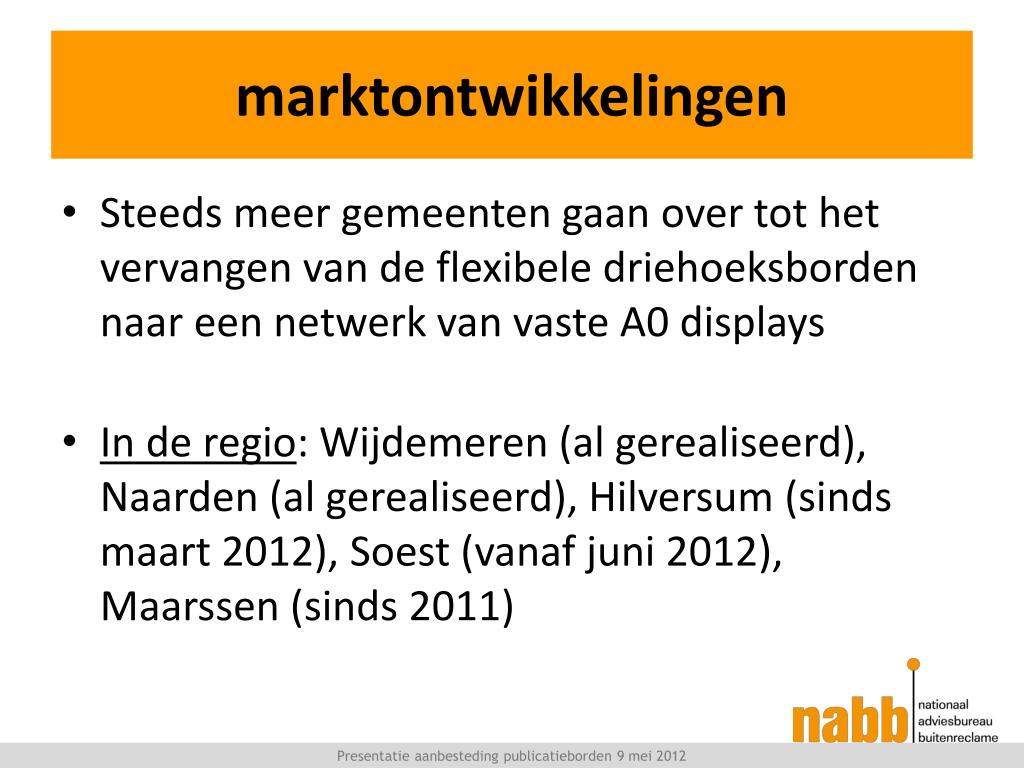 marktontwikkelingen

• Steeds meer gemeenten gaan over tot het vervangen van de flexibele driehoeksborden naar een netwerk van vaste A0 displays

• In de regio: Wijdemeren (al gerealiseerd), Naarden (al gerealiseerd), Hilversum (sinds maart 2012), Soest (vanaf juni 2012), Maarssen (sinds 2011)

nabb nationaal adviesbureau buitenreclame

Presentatie aanbesteding publicatieborden 9 mei 2012